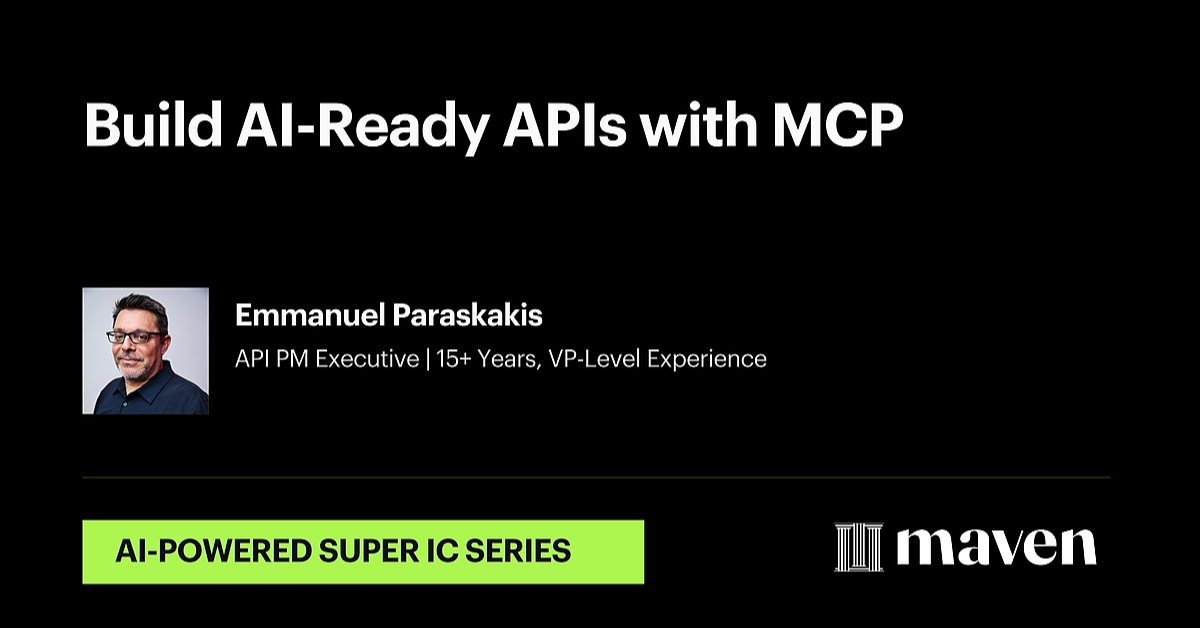 Build AI-Ready APIs with MCP

Emmanuel Paraskakis

API PM Executive | 15+ Years, VP-Level Experience

AI-POWERED SUPER IC SERIES

maven